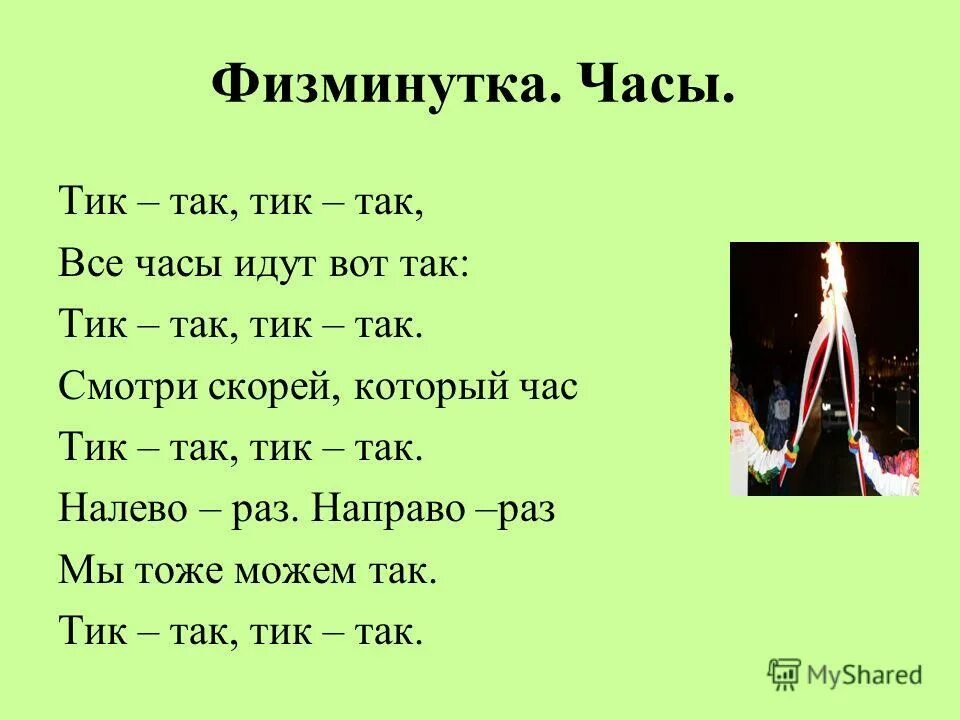 Физминутка. Часы.

Тик – так, тик – так,
Все часы идут вот так:
Тик – так, тик – так.
Смотри скорей, который час
Тик – так, тик – так.
Налево – раз. Направо –раз
Мы тоже можем так.
Тик – так, тик – так.

MyShared